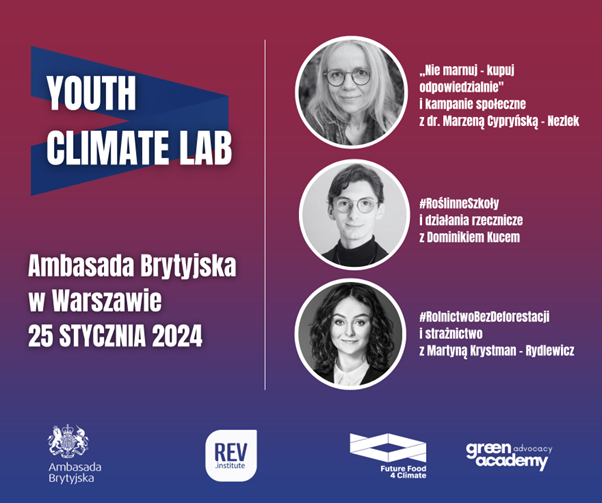 YOUTH CLIMATE LAB

Ambasada Brytyjska w Warszawie
25 STYCZNIA 2024

„Nie marnuj - kupuj odpowiedzialnie" i kampanie społeczne z dr. Marzeną Cypryńską - Nezlek

#RoślinneSzkoły i działania rzecznicze z Dominikiem Kucem

#RolnictwoBezDeforestacji i strażnictwo z Martyną Krystman - Rydlewicz

Ambasada Brytyjska

REV .institute

Future Food 4 Climate

green advocacy academy